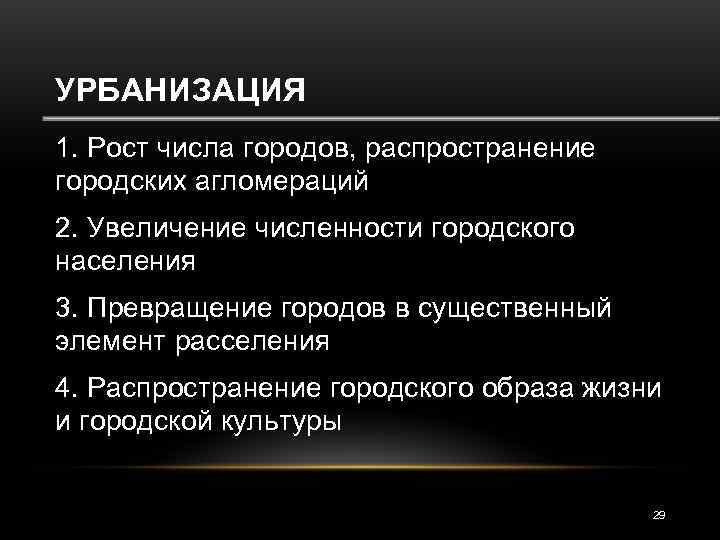 УРБАНИЗАЦИЯ

1. Рост числа городов, распространение городских агломераций

2. Увеличение численности городского населения

3. Превращение городов в существенный элемент расселения

4. Распространение городского образа жизни и городской культуры

29